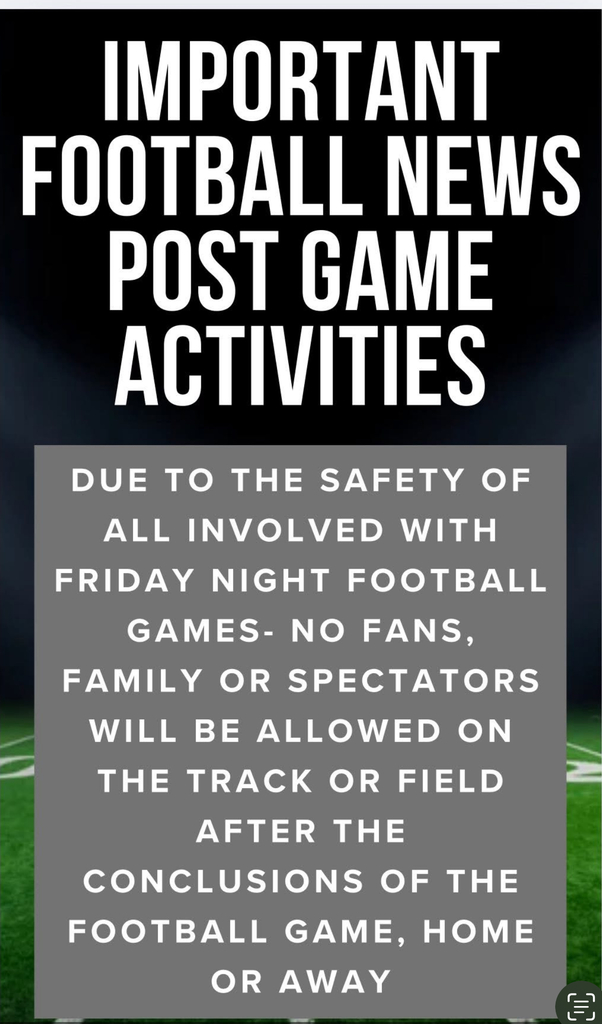 IMPORTANT FOOTBALL NEWS POST GAME ACTIVITIES

DUE TO THE SAFETY OF ALL INVOLVED WITH FRIDAY NIGHT FOOTBALL GAMES- NO FANS, FAMILY OR SPECTATORS WILL BE ALLOWED ON THE TRACK OR FIELD AFTER THE CONCLUSIONS OF THE FOOTBALL GAME, HOME OR AWAY